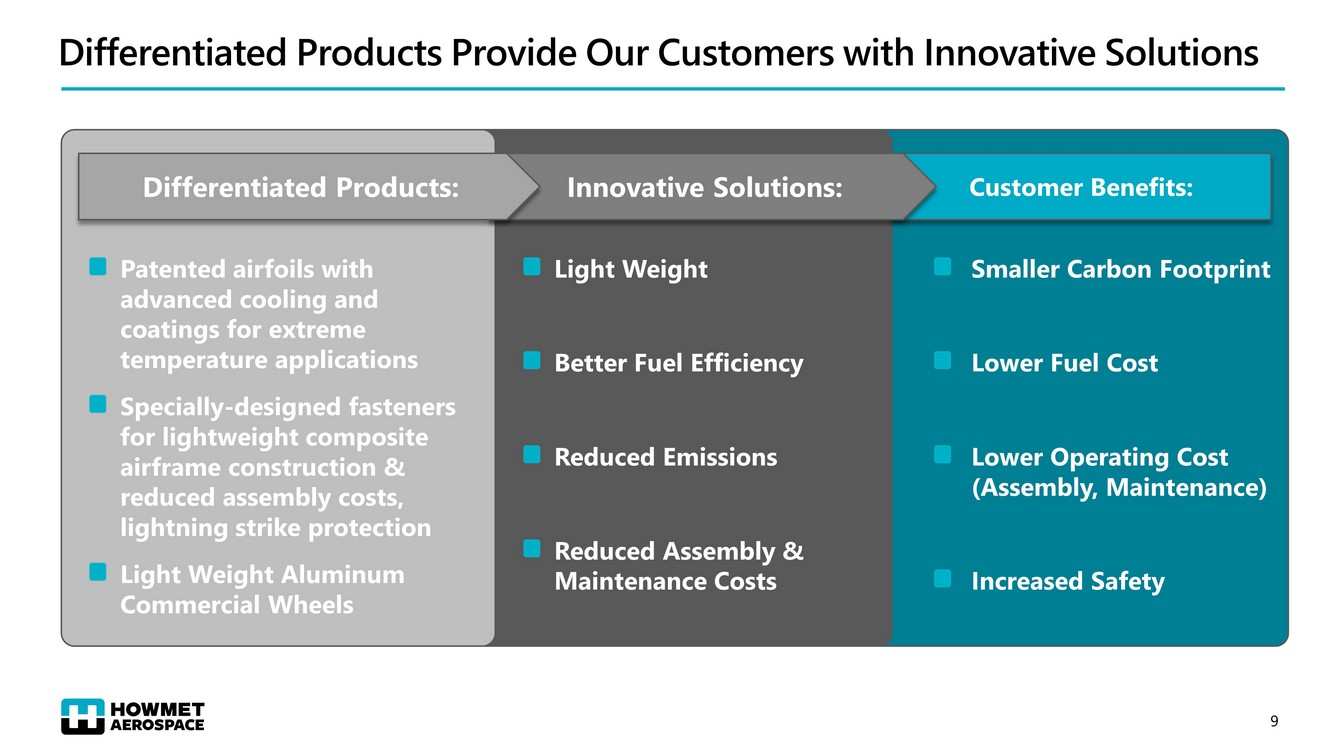 Differentiated Products Provide Our Customers with Innovative Solutions

Differentiated Products:

Patented airfoils with advanced cooling and coatings for extreme temperature applications

Specially-designed fasteners for lightweight composite airframe construction & reduced assembly costs, lightning strike protection

Light Weight Aluminum Commercial Wheels

Innovative Solutions:

Light Weight

Better Fuel Efficiency

Reduced Emissions

Reduced Assembly & Maintenance Costs

Customer Benefits:

Smaller Carbon Footprint

Lower Fuel Cost

Lower Operating Cost (Assembly, Maintenance)

Increased Safety

HOWMET AEROSPACE

9